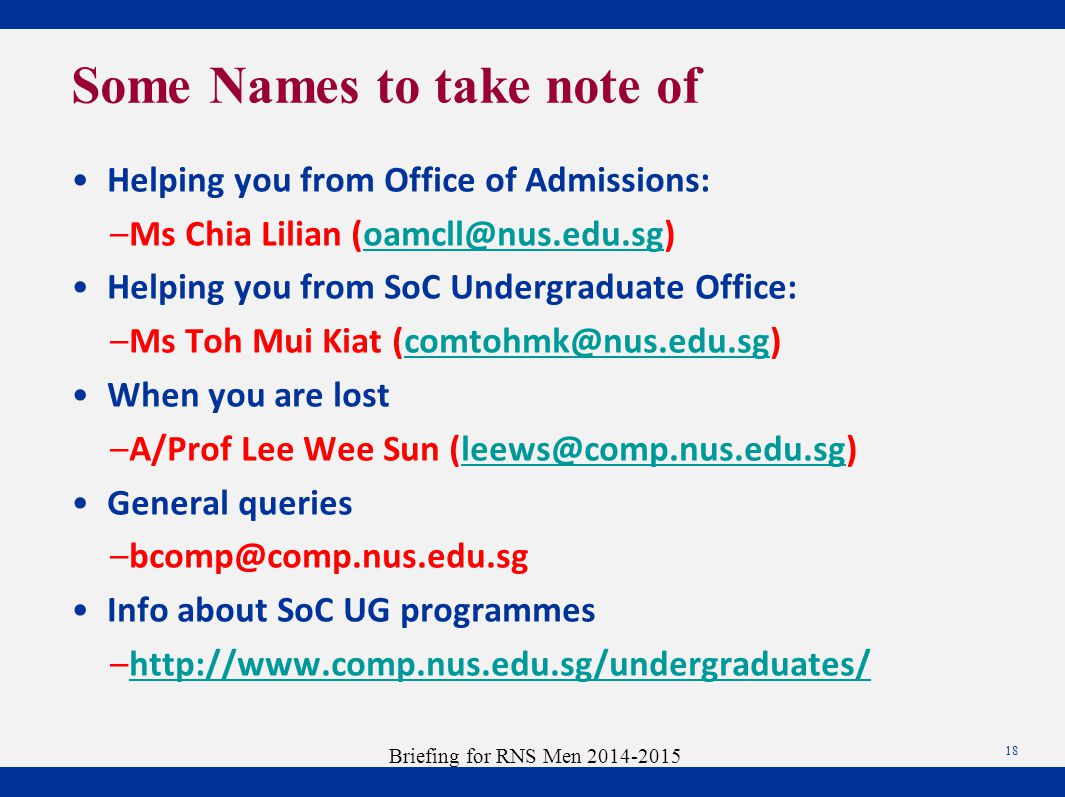 Some Names to take note of

• Helping you from Office of Admissions:

–Ms Chia Lilian (oamcll@nus.edu.sg)

• Helping you from SoC Undergraduate Office:

–Ms Toh Mui Kiat (comtohmk@nus.edu.sg)

• When you are lost

–A/Prof Lee Wee Sun (leews@comp.nus.edu.sg)

• General queries

–bcomp@comp.nus.edu.sg

• Info about SoC UG programmes

–http://www.comp.nus.edu.sg/undergraduates/

Briefing for RNS Men 2014-2015

18